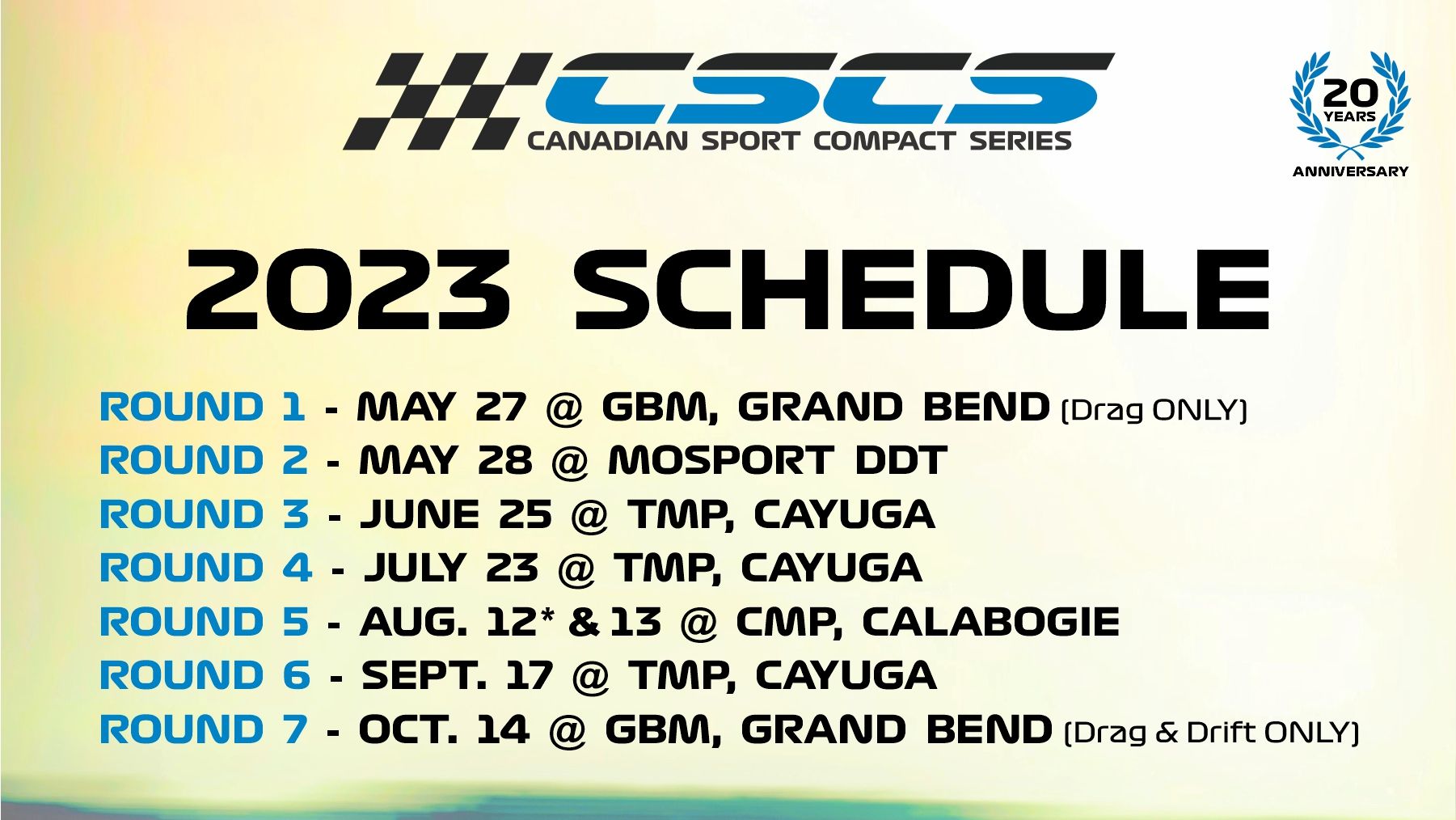 CSCS
CANADIAN SPORT COMPACT SERIES

20 YEARS
ANNIVERSARY

2023 SCHEDULE

ROUND 1 - MAY 27 @ GBM, GRAND BEND (Drag ONLY)
ROUND 2 - MAY 28 @ MOSPORT DDT
ROUND 3 - JUNE 25 @ TMP, CAYUGA
ROUND 4 - JULY 23 @ TMP, CAYUGA
ROUND 5 - AUG. 12* & 13 @ CMP, CALABOGIE
ROUND 6 - SEPT. 17 @ TMP, CAYUGA
ROUND 7 - OCT. 14 @ GBM, GRAND BEND (Drag & Drift ONLY)